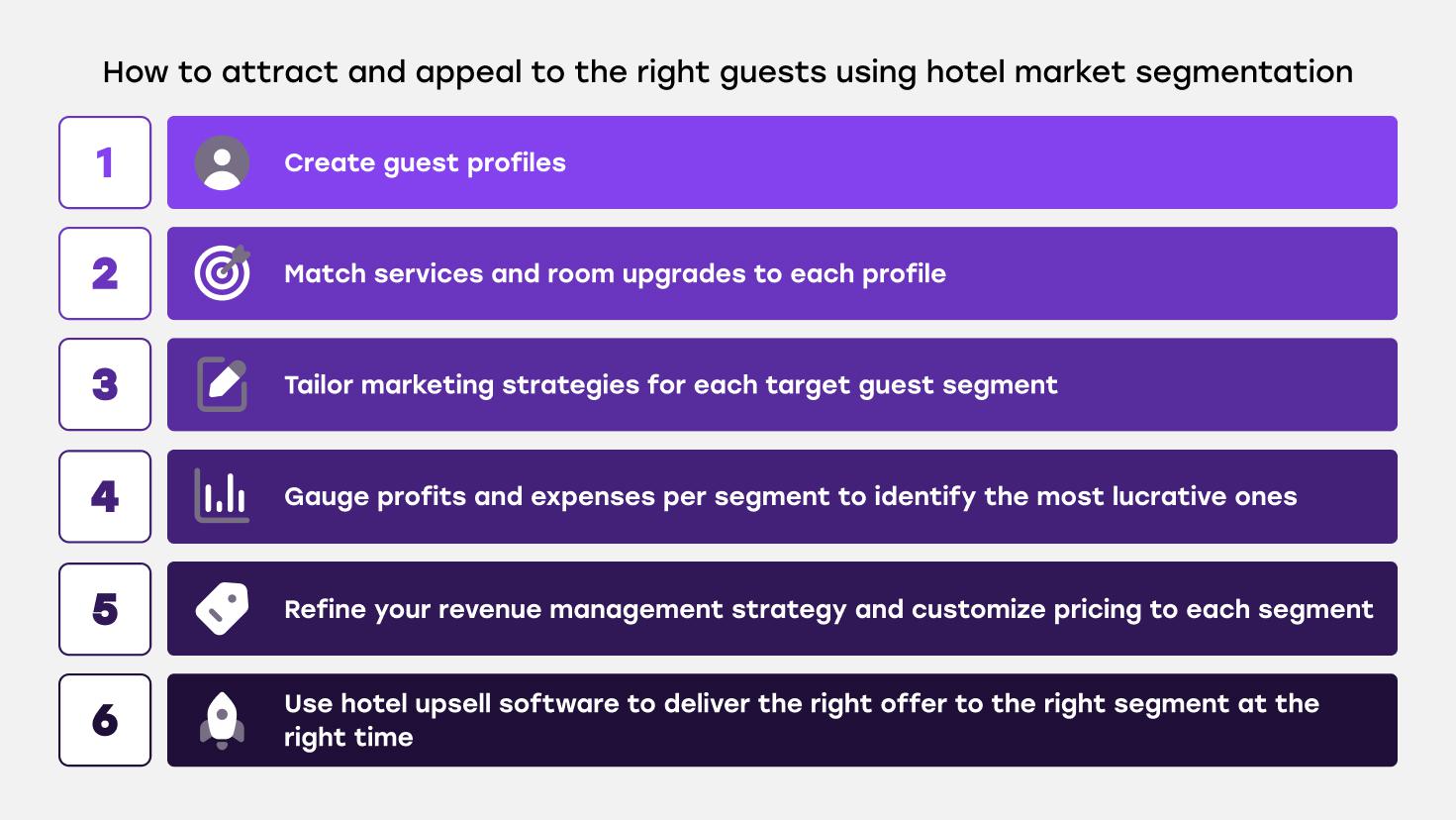 How to attract and appeal to the right guests using hotel market segmentation

1 Create guest profiles

2 Match services and room upgrades to each profile

3 Tailor marketing strategies for each target guest segment

4 Gauge profits and expenses per segment to identify the most lucrative ones

5 Refine your revenue management strategy and customize pricing to each segment

6 Use hotel upsell software to deliver the right offer to the right segment at the right time